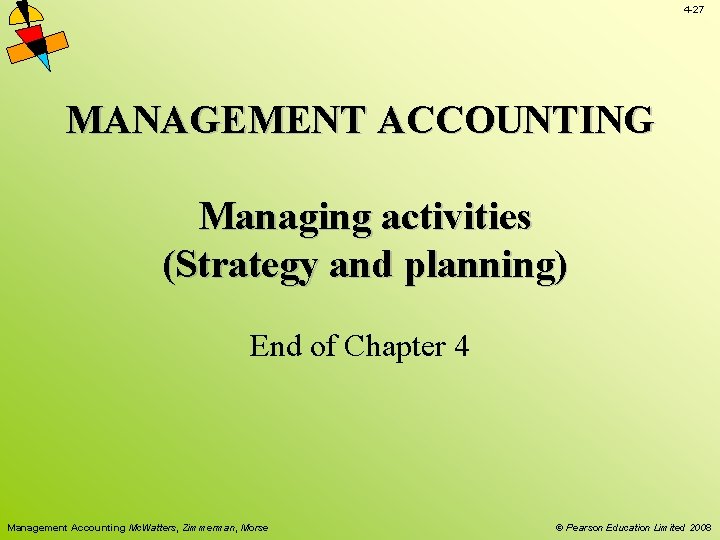 4-27

MANAGEMENT ACCOUNTING

Managing activities
(Strategy and planning)

End of Chapter 4

Management Accounting McWatters, Zimmerman, Morse

© Pearson Education Limited 2008